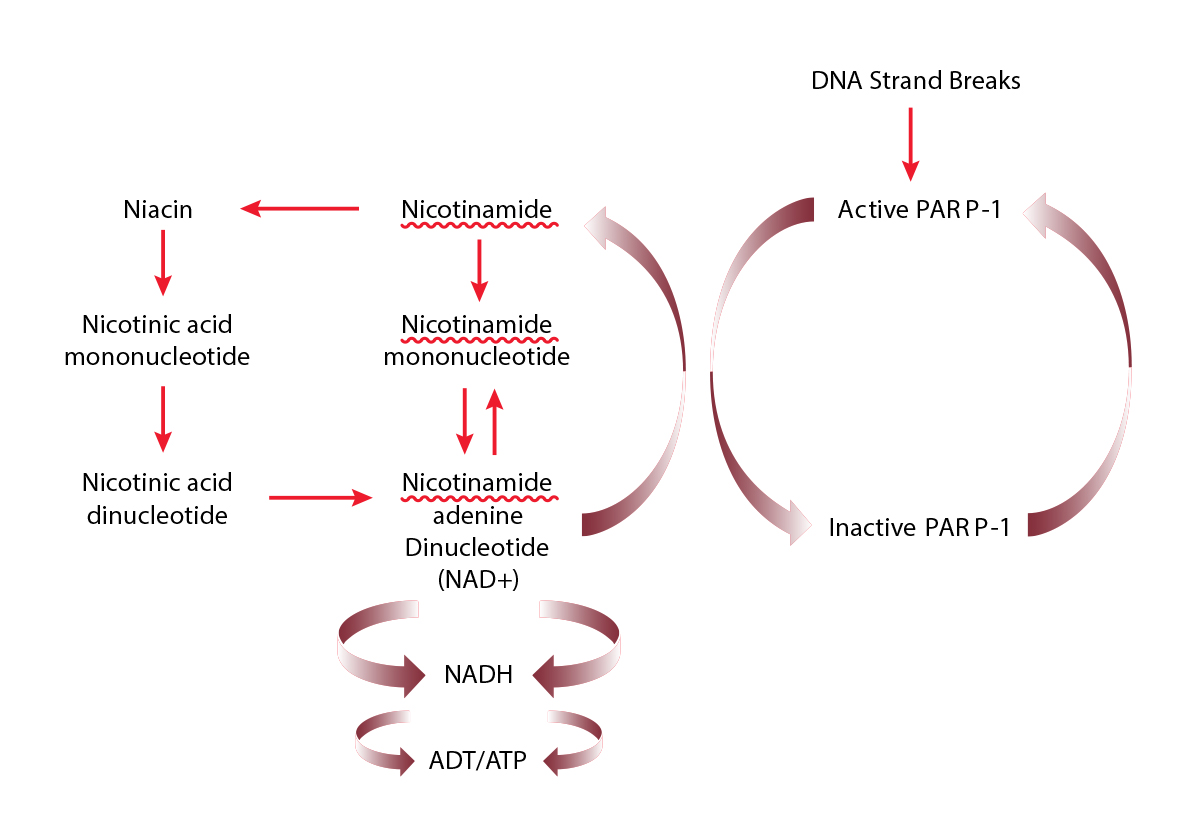 DNA Strand Breaks

Niacin

Nicotinamide

Active PAR P-1

Nicotinic acid mononucleotide

Nicotinamide mononucleotide

Nicotinic acid dinucleotide

Nicotinamide adenine Dinucleotide (NAD+)

Inactive PAR P-1

NADH

ADT/ATP